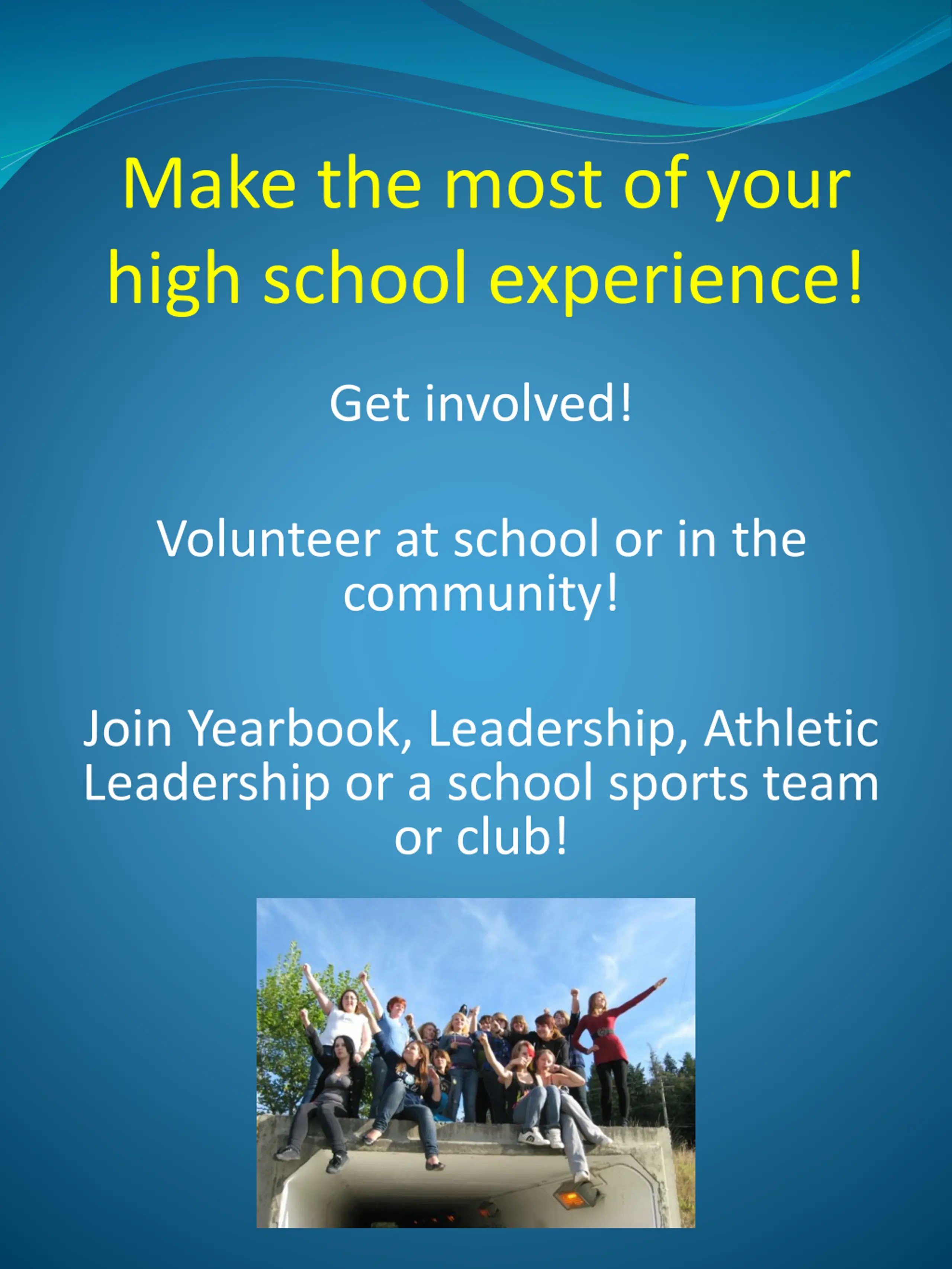 Make the most of your high school experience!

Get involved!

Volunteer at school or in the community!

Join Yearbook, Leadership, Athletic Leadership or a school sports team or club!